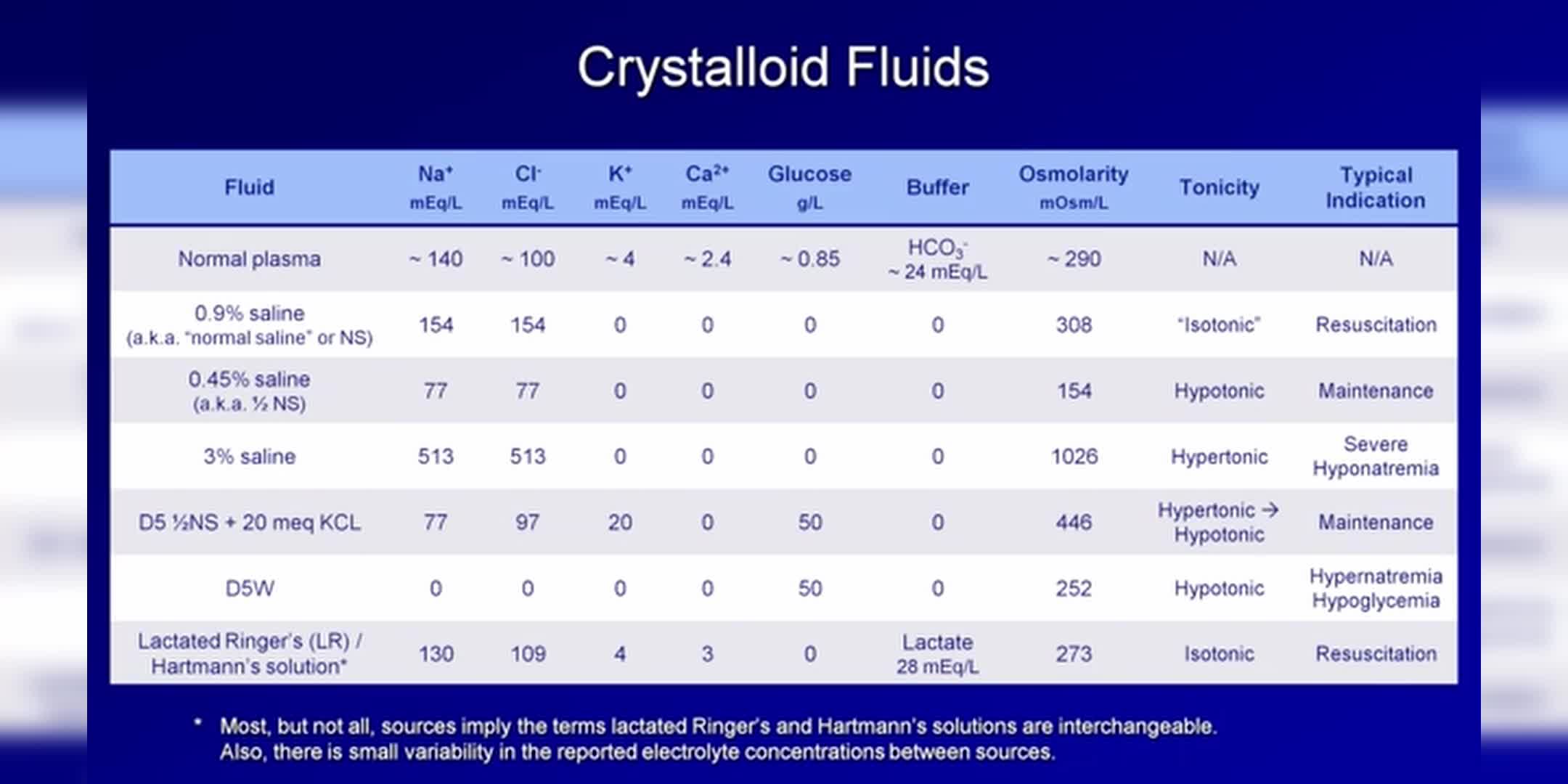 Crystalloid Fluids

| Fluid | $Na^+$ mEq/L | $Cl^-$ mEq/L | $K^+$ mEq/L | $Ca^{2+}$ mEq/L | Glucose g/L | Buffer | Osmolarity mOsm/L | Tonicity | Typical Indication |
|---|---|---|---|---|---|---|---|---|---|
| Normal plasma | ~ 140 | ~ 100 | ~ 4 | ~ 2.4 | ~ 0.85 | $HCO_3^-$ ~ 24 mEq/L | ~ 290 | N/A | N/A |
| 0.9% saline (a.k.a. "normal saline" or NS) | 154 | 154 | 0 | 0 | 0 | 0 | 308 | "Isotonic" | Resuscitation |
| 0.45% saline (a.k.a. ½ NS) | 77 | 77 | 0 | 0 | 0 | 0 | 154 | Hypotonic | Maintenance |
| 3% saline | 513 | 513 | 0 | 0 | 0 | 0 | 1026 | Hypertonic | Severe Hyponatremia |
| D5 ½NS + 20 meq KCL | 77 | 97 | 20 | 0 | 50 | 0 | 446 | Hypertonic → Hypotonic | Maintenance |
| D5W | 0 | 0 | 0 | 0 | 50 | 0 | 252 | Hypotonic | Hypernatremia Hypoglycemia |
| Lactated Ringer's (LR) / Hartmann's solution* | 130 | 109 | 4 | 3 | 0 | Lactate 28 mEq/L | 273 | Isotonic | Resuscitation |

* Most, but not all, sources imply the terms lactated Ringer's and Hartmann's solutions are interchangeable. Also, there is small variability in the reported electrolyte concentrations between sources.